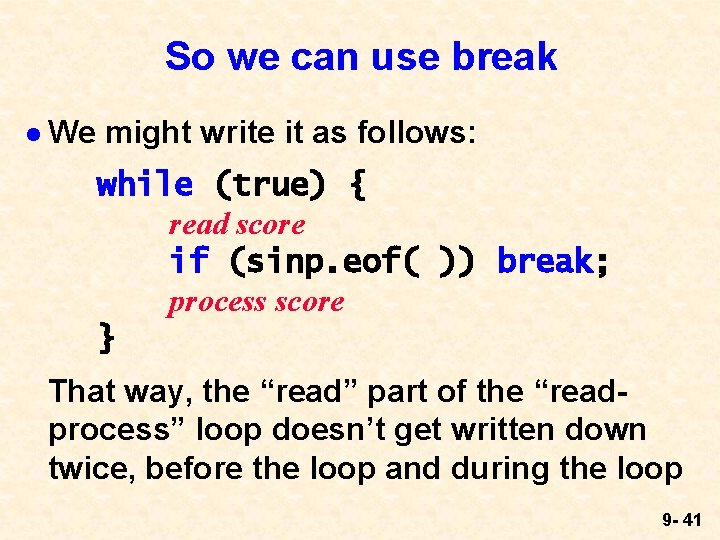 So we can use break

● We might write it as follows:

while (true) {
read score
if (sinp.eof( )) break;
process score
}

That way, the “read” part of the “read-process” loop doesn’t get written down twice, before the loop and during the loop

9- 41